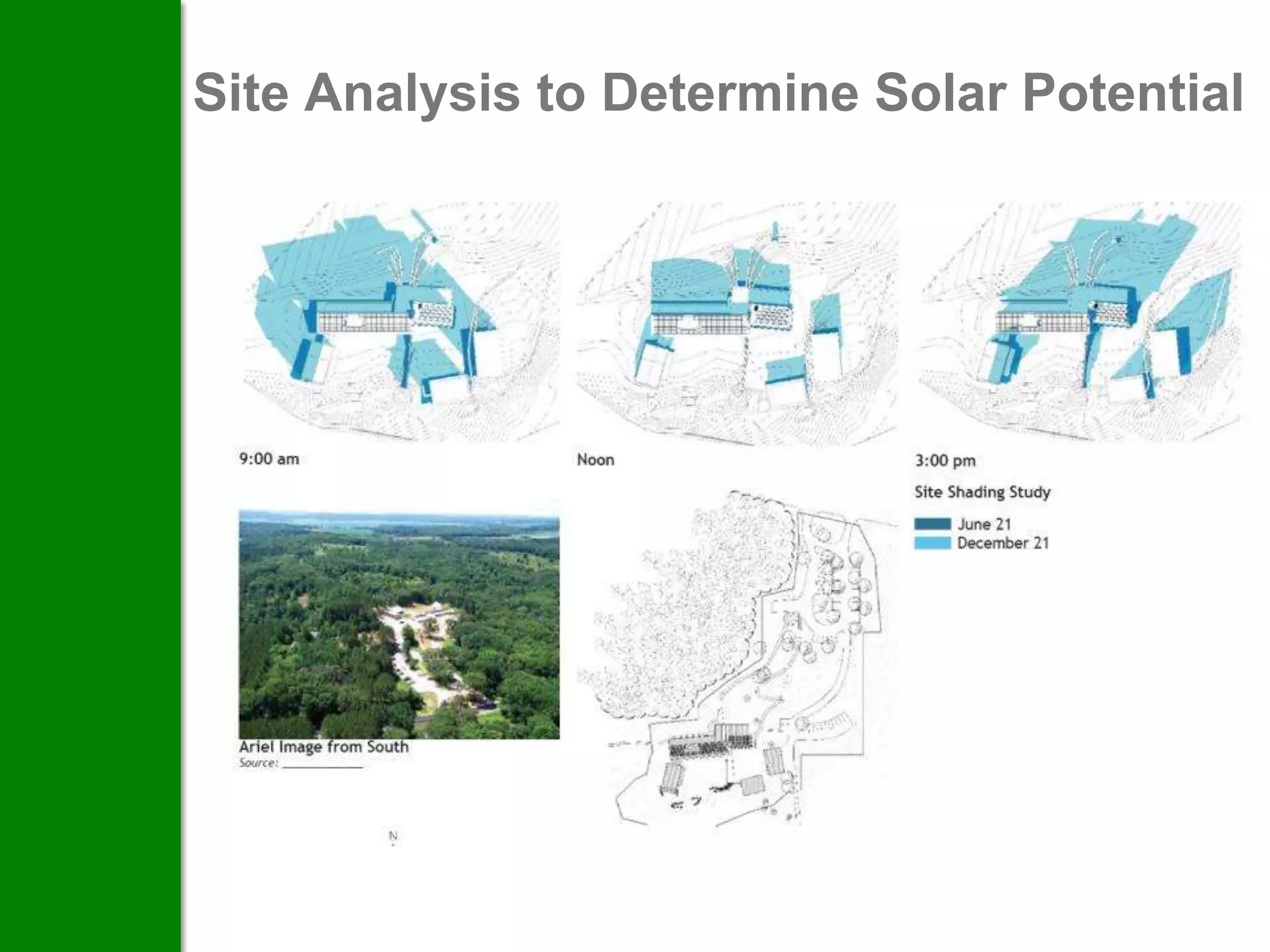 Site Analysis to Determine Solar Potential

9:00 am

Noon

3:00 pm

Site Shading Study

June 21
December 21

Ariel Image from South
Source: ___________

N